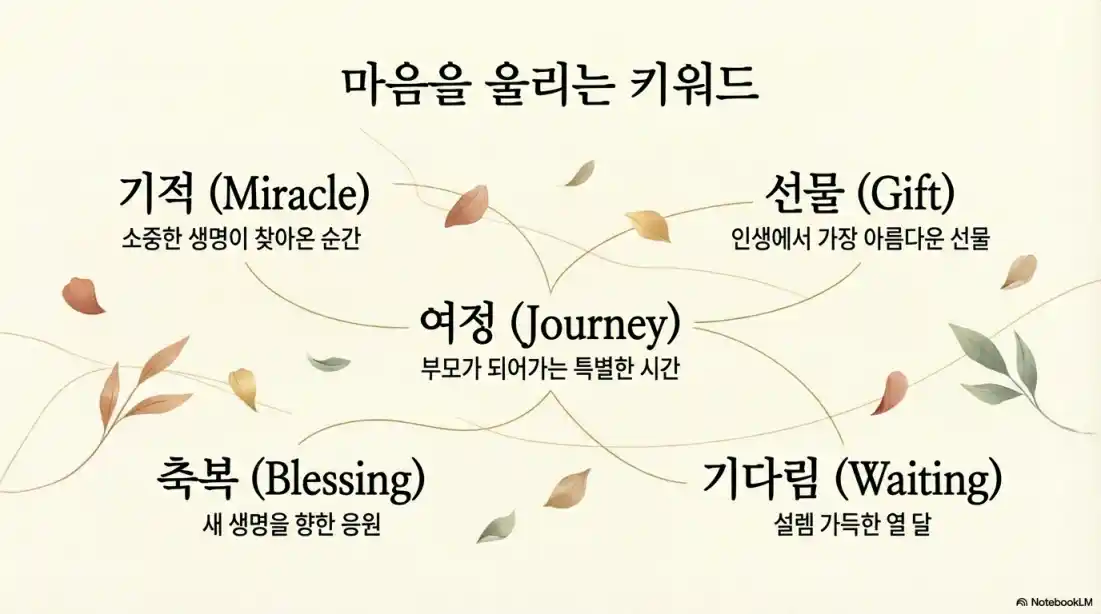 마음을 울리는 키워드

기적 (Miracle)
소중한 생명이 찾아온 순간

선물 (Gift)
인생에서 가장 아름다운 선물

여정 (Journey)
부모가 되어가는 특별한 시간

축복 (Blessing)
새 생명을 향한 응원

기다림 (Waiting)
설렘 가득한 열 달

NotebookLM